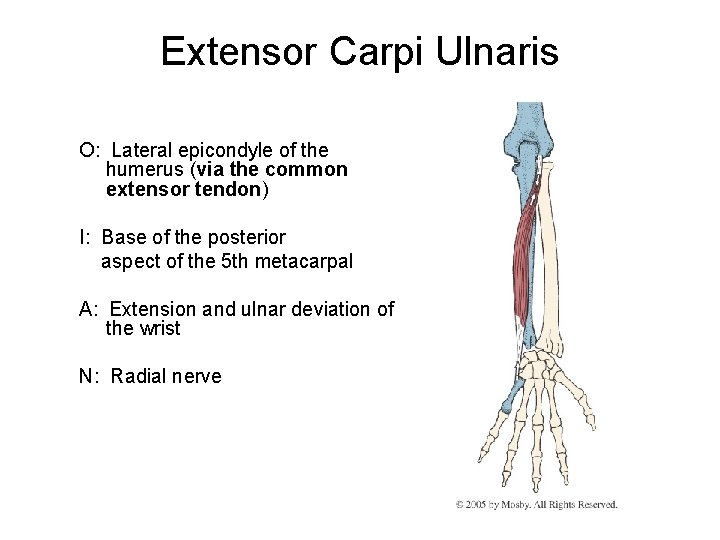 Extensor Carpi Ulnaris

O: Lateral epicondyle of the humerus (via the common extensor tendon)

I: Base of the posterior aspect of the 5th metacarpal

A: Extension and ulnar deviation of the wrist

N: Radial nerve

© 2005 by Mosby. All Rights Reserved.